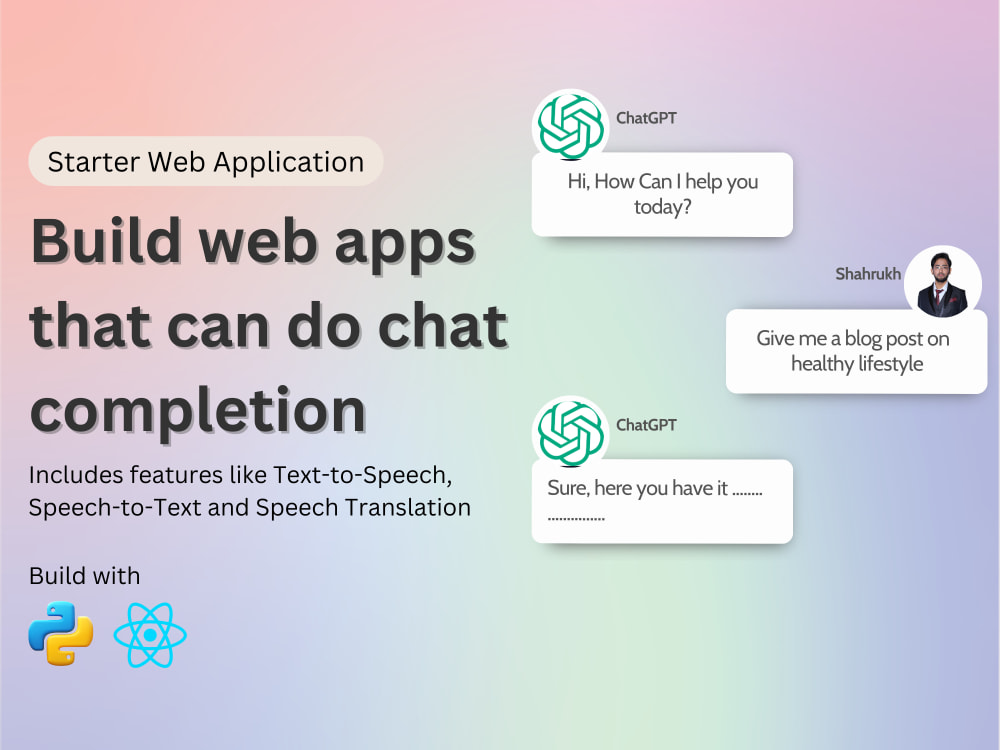 Starter Web Application

Build web apps that can do chat completion

Includes features like Text-to-Speech, Speech-to-Text and Speech Translation

Build with

ChatGPT

Hi, How Can I help you today?

Shahrukh

Give me a blog post on healthy lifestyle

ChatGPT

Sure, here you have it ........ ...............